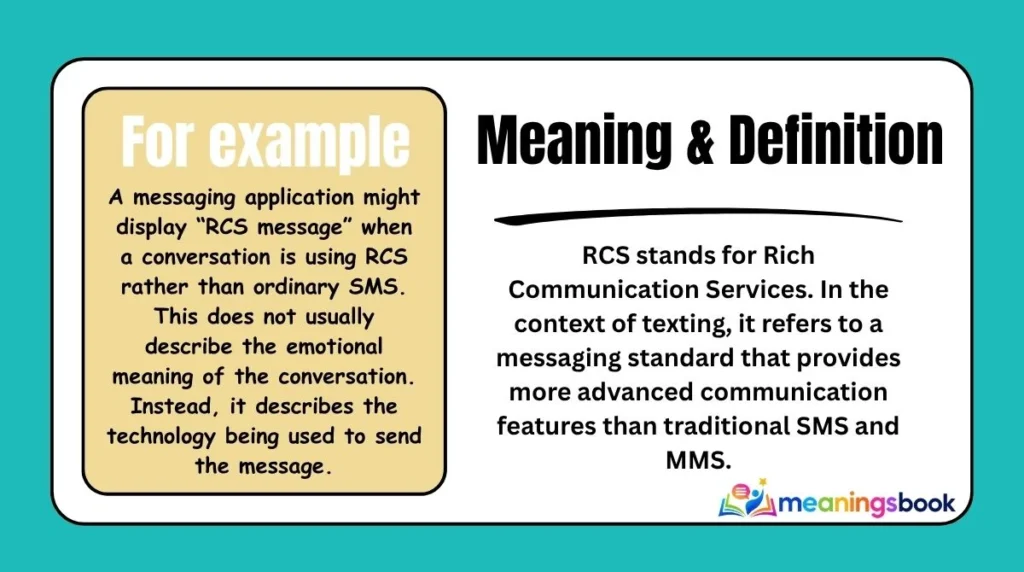 For example

A messaging application might display "RCS message" when a conversation is using RCS rather than ordinary SMS. This does not usually describe the emotional meaning of the conversation. Instead, it describes the technology being used to send the message.

Meaning & Definition

RCS stands for Rich Communication Services. In the context of texting, it refers to a messaging standard that provides more advanced communication features than traditional SMS and MMS.

meaningsbook